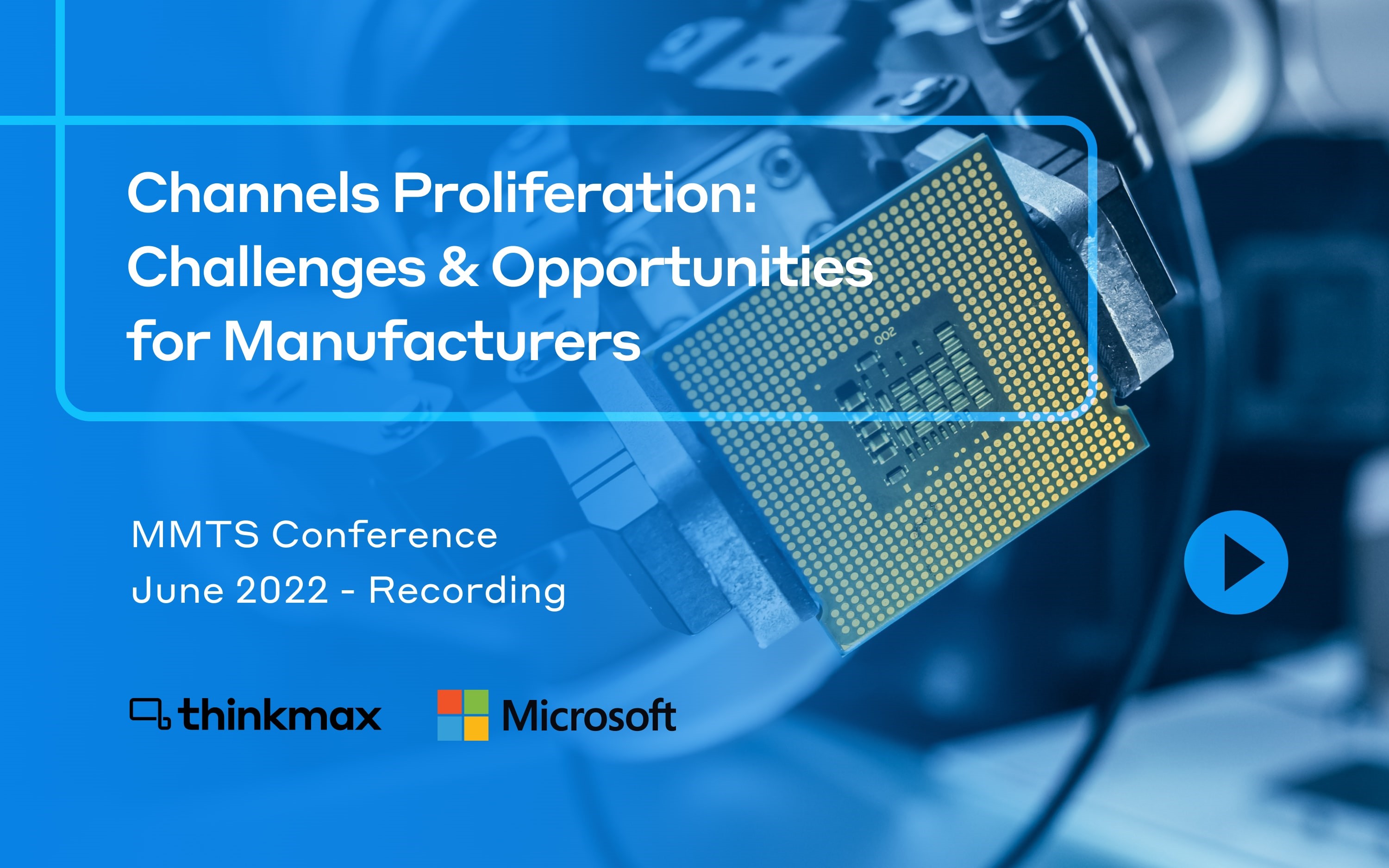 Channels Proliferation: Challenges & Opportunities for Manufacturers

002

MMTS Conference
June 2022 - Recording

thinkmax

Microsoft